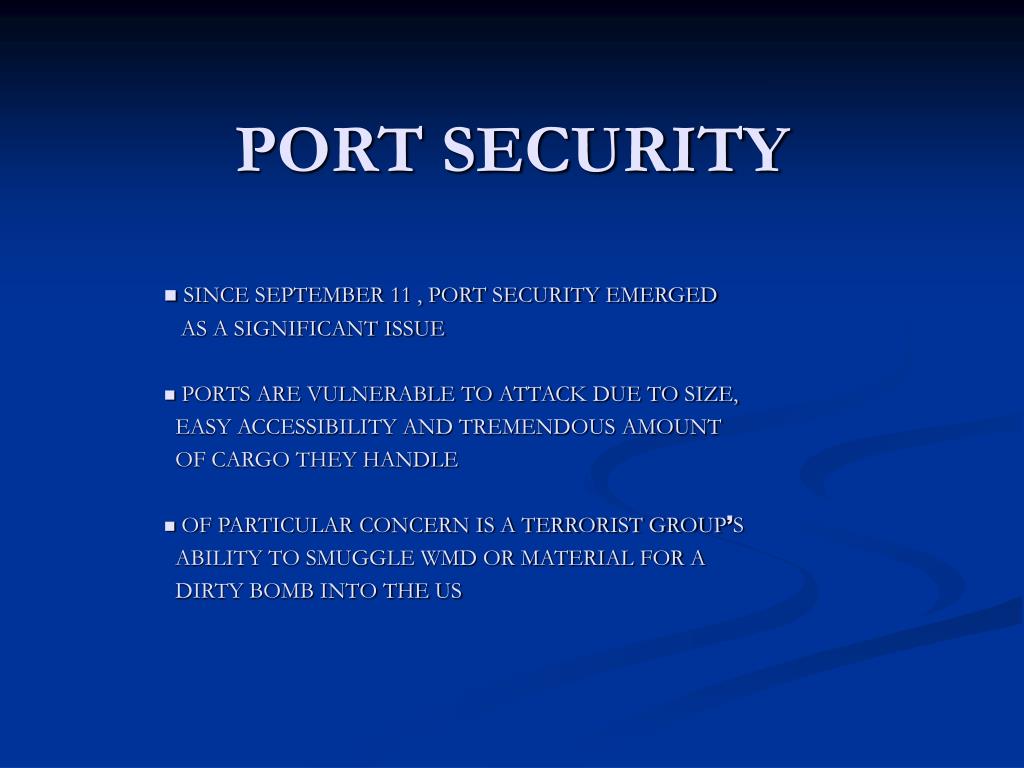 PORT SECURITY

■ SINCE SEPTEMBER 11 , PORT SECURITY EMERGED AS A SIGNIFICANT ISSUE

■ PORTS ARE VULNERABLE TO ATTACK DUE TO SIZE, EASY ACCESSIBILITY AND TREMENDOUS AMOUNT OF CARGO THEY HANDLE

■ OF PARTICULAR CONCERN IS A TERRORIST GROUP’S ABILITY TO SMUGGLE WMD OR MATERIAL FOR A DIRTY BOMB INTO THE US